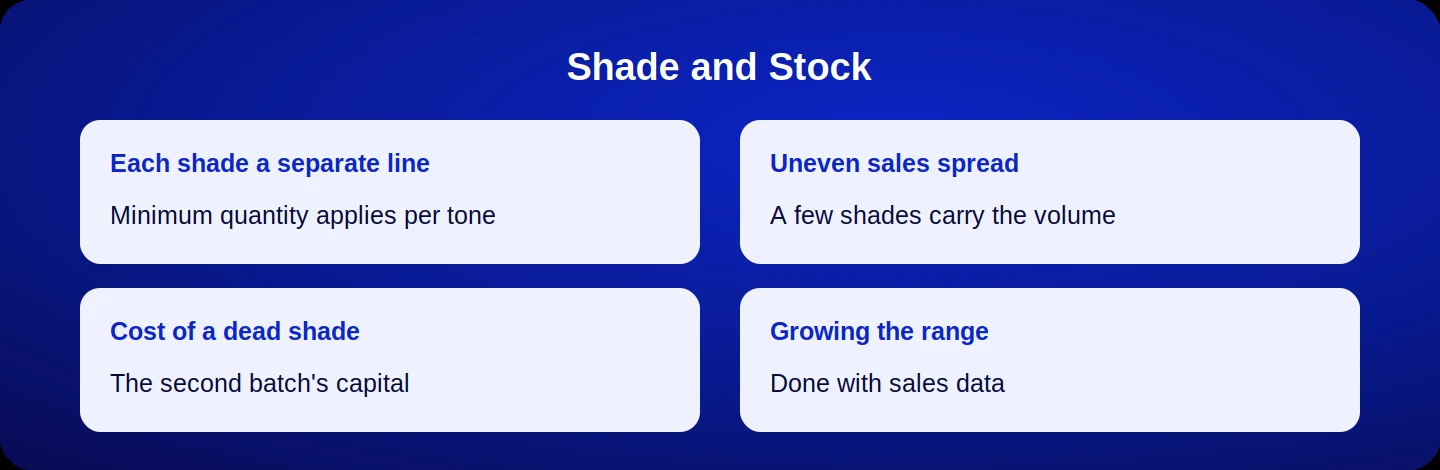 Shade and Stock

Each shade a separate line

Minimum quantity applies per tone

Uneven sales spread

A few shades carry the volume

Cost of a dead shade

The second batch's capital

Growing the range

Done with sales data